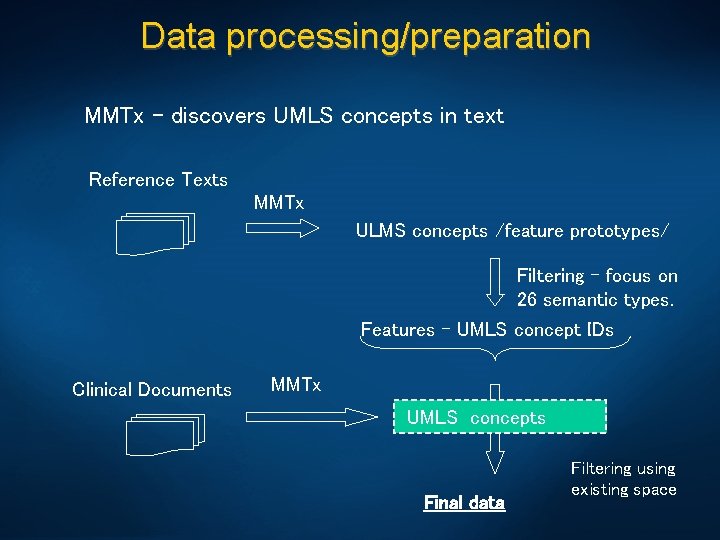 Data processing/preparation

MMTx – discovers UMLS concepts in text

Reference Texts

MMTx

ULMS concepts /feature prototypes/

Filtering – focus on 26 semantic types.

Features – UMLS concept IDs

Clinical Documents

MMTx

UMLS concepts

Filtering using existing space

Final data